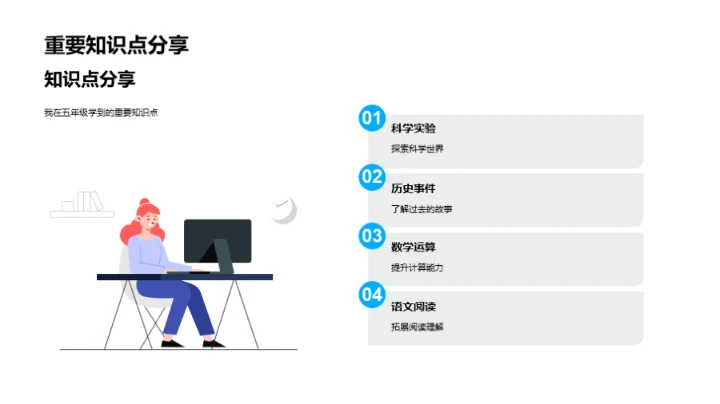 重要知识点分享

知识点分享

我在五年级学到的重要知识点

01
科学实验
探索科学世界

02
历史事件
了解过去的故事

03
数学运算
提升计算能力

04
语文阅读
拓展阅读理解